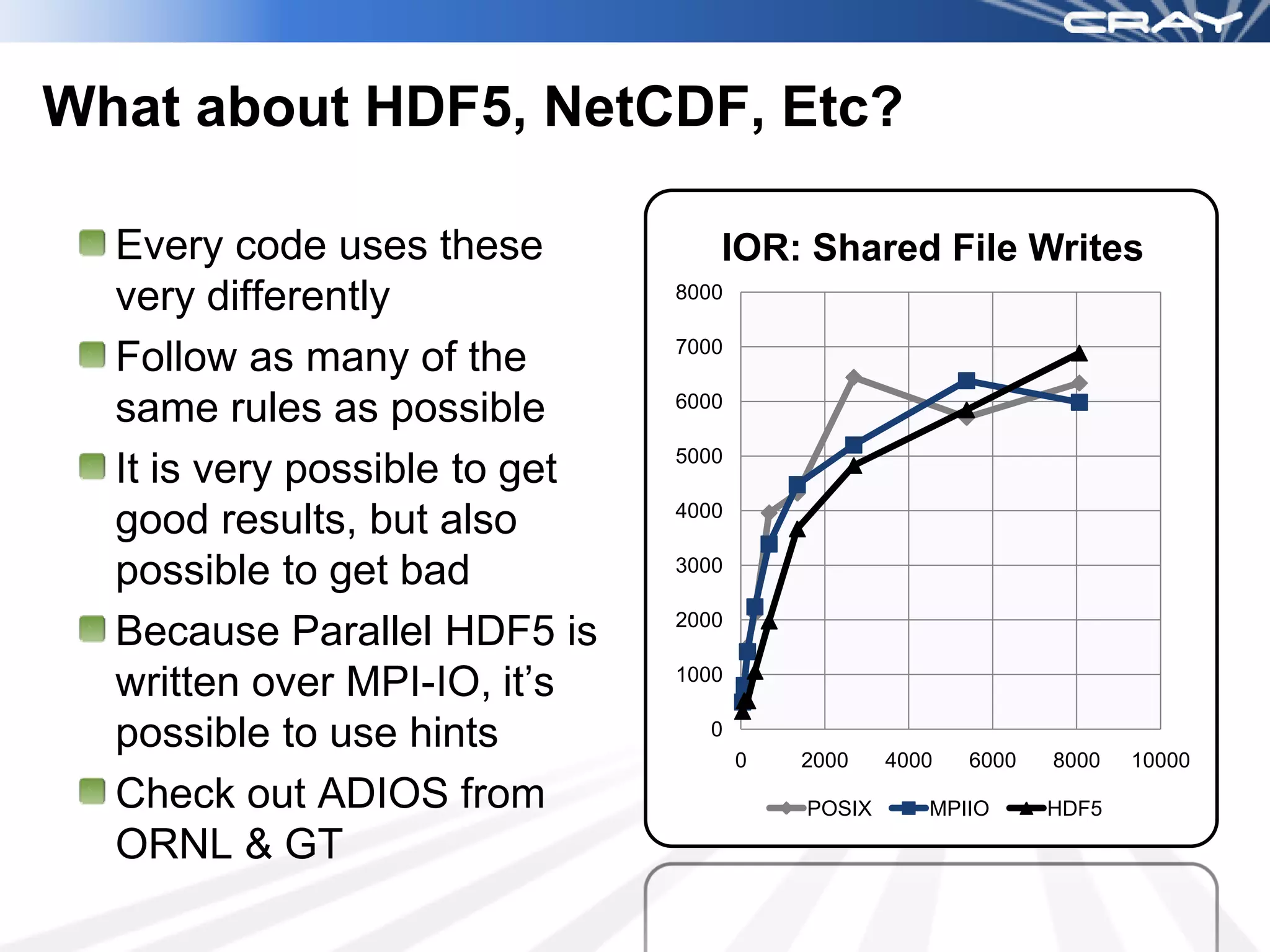 CRAY

What about HDF5, NetCDF, Etc?

Every code uses these very differently

Follow as many of the same rules as possible

It is very possible to get good results, but also possible to get bad

Because Parallel HDF5 is written over MPI-IO, it's possible to use hints

Check out ADIOS from ORNL & GT

IOR: Shared File Writes

8000
7000
6000
5000
4000
3000
2000
1000
0

0 2000 4000 6000 8000 10000

POSIX MPIIO HDF5